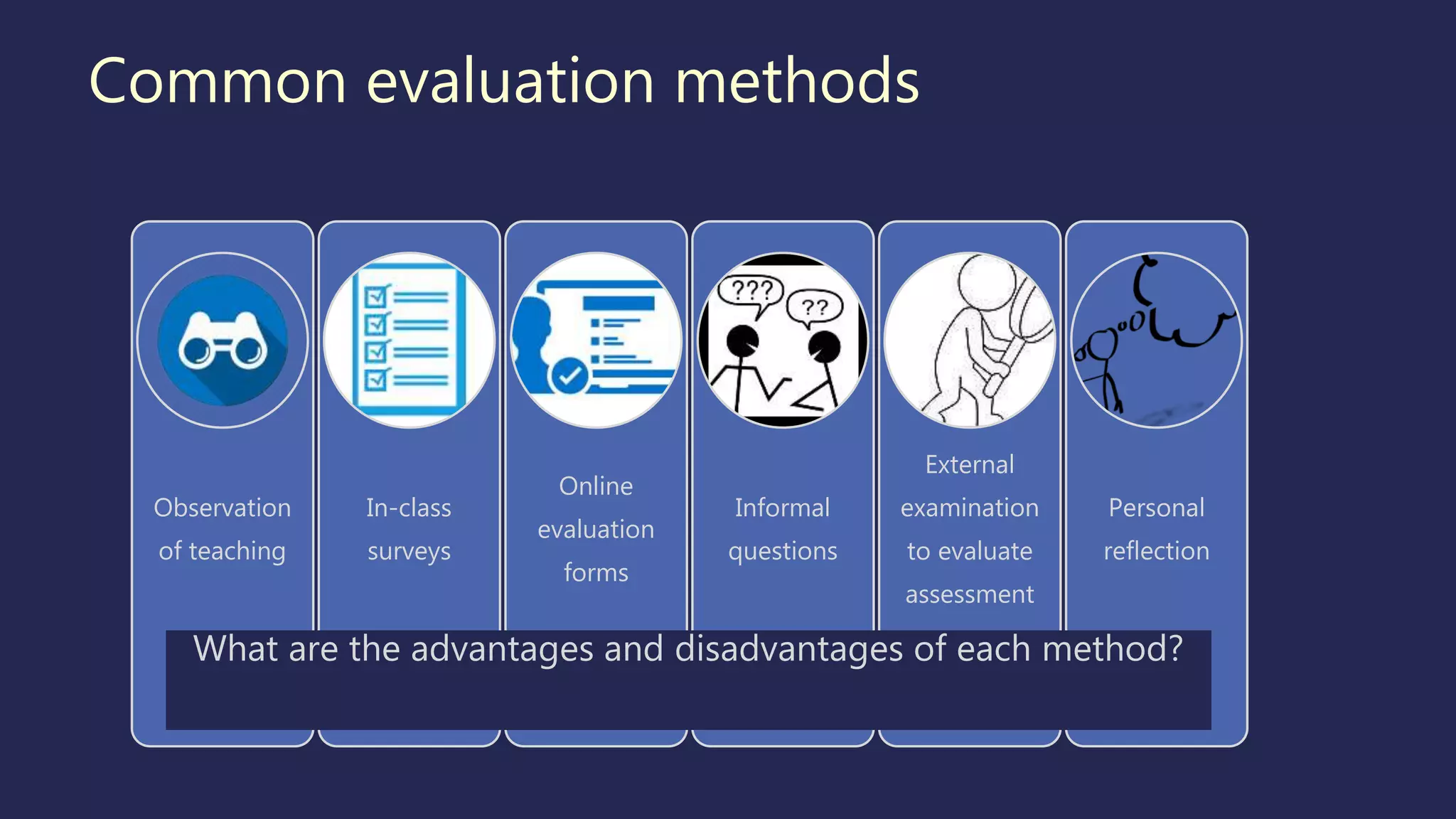 Common evaluation methods

???

??

Observation of teaching

In-class surveys

Online evaluation forms

Informal questions

External examination to evaluate assessment

Personal reflection

What are the advantages and disadvantages of each method?